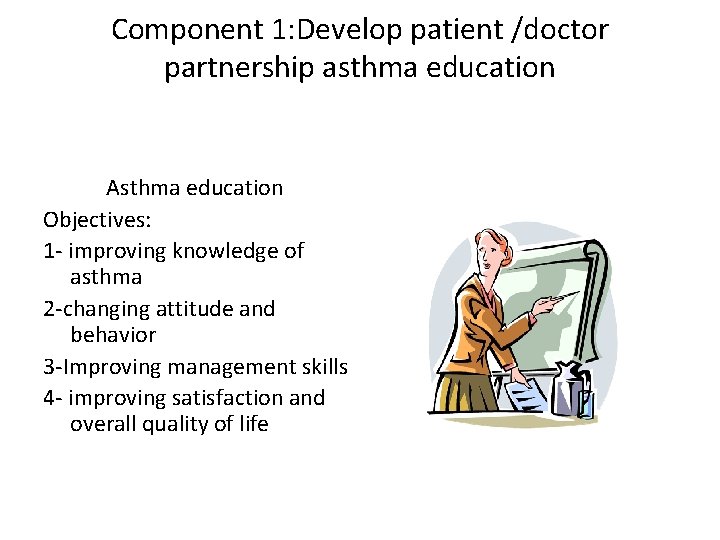 Component 1:Develop patient /doctor partnership asthma education

Asthma education

Objectives:

1- improving knowledge of asthma

2-changing attitude and behavior

3-Improving management skills

4- improving satisfaction and overall quality of life